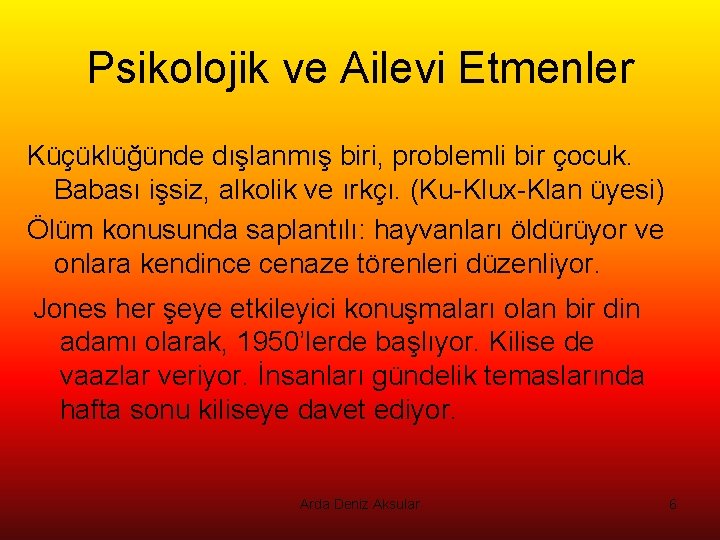 Psikolojik ve Ailevi Etmenler

Küçüklüğünde dışlanmış biri, problemli bir çocuk. Babası işsiz, alkolik ve ırkçı. (Ku-Klux-Klan üyesi)

Ölüm konusunda saplantılı: hayvanları öldürüyor ve onlara kendince cenaze törenleri düzenliyor.

Jones her şeye etkileyici konuşmaları olan bir din adamı olarak, 1950'lerde başlıyor. Kilise de vaazlar veriyor. İnsanları gündelik temaslarında hafta sonu kiliseye davet ediyor.

Arda Deniz Aksular

6